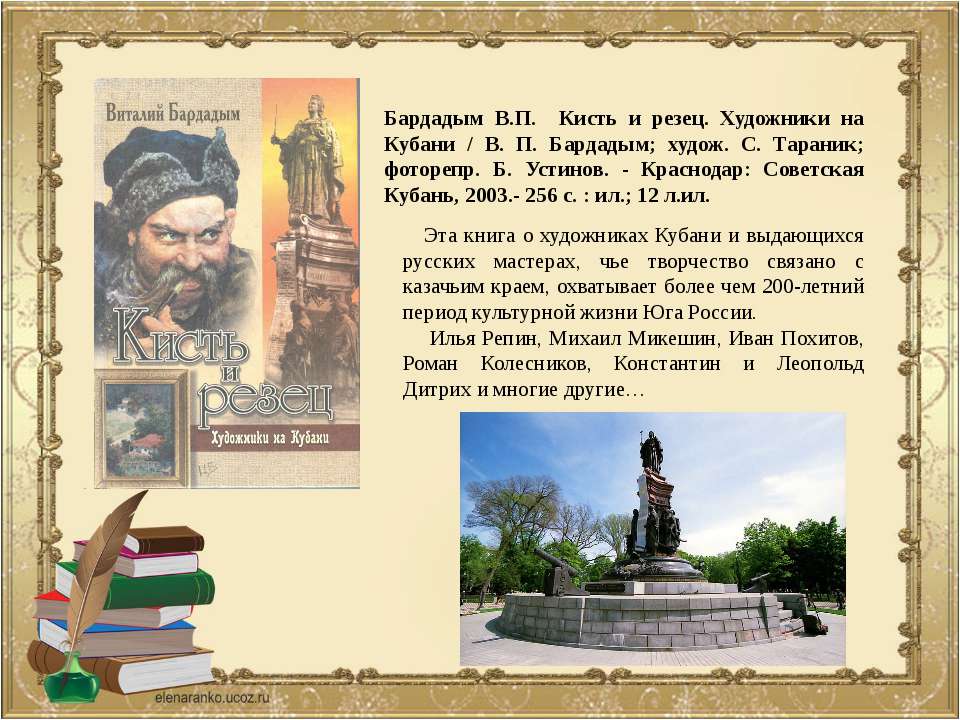 Виталий Бардадым

Кисть и резец

Художники на Кубани

Бардадым В.П. Кисть и резец. Художники на Кубани / В. П. Бардадым; худож. С. Тараник; фоторепр. Б. Устинов. - Краснодар: Советская Кубань, 2003.- 256 с. : ил.; 12 л.ил.

Эта книга о художниках Кубани и выдающихся русских мастерах, чье творчество связано с казачьим краем, охватывает более чем 200-летний период культурной жизни Юга России.

Илья Репин, Михаил Микешин, Иван Похитов, Роман Колесников, Константин и Леопольд Дитрих и многие другие…

elenaranko.ucoz.ru